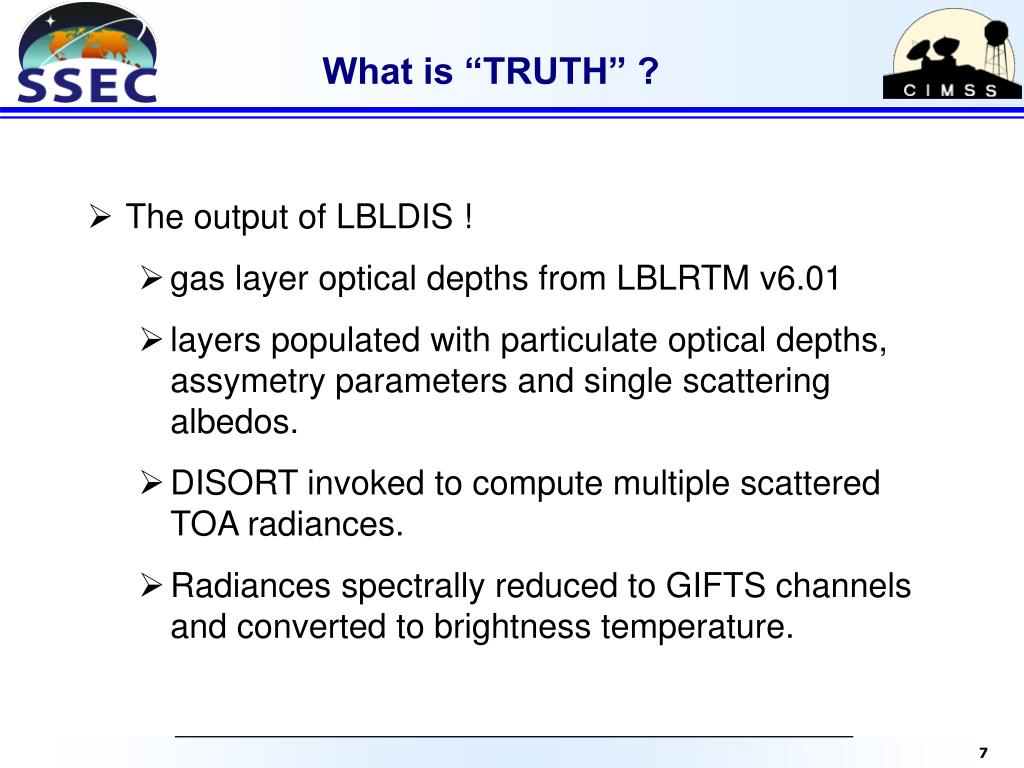 SSEC

What is “TRUTH” ?

CIMSS

➢ The output of LBLDIS !

➢ gas layer optical depths from LBLRTM v6.01

➢ layers populated with particulate optical depths, assymetry parameters and single scattering albedos.

➢ DISORT invoked to compute multiple scattered TOA radiances.

➢ Radiances spectrally reduced to GIFTS channels and converted to brightness temperature.

7